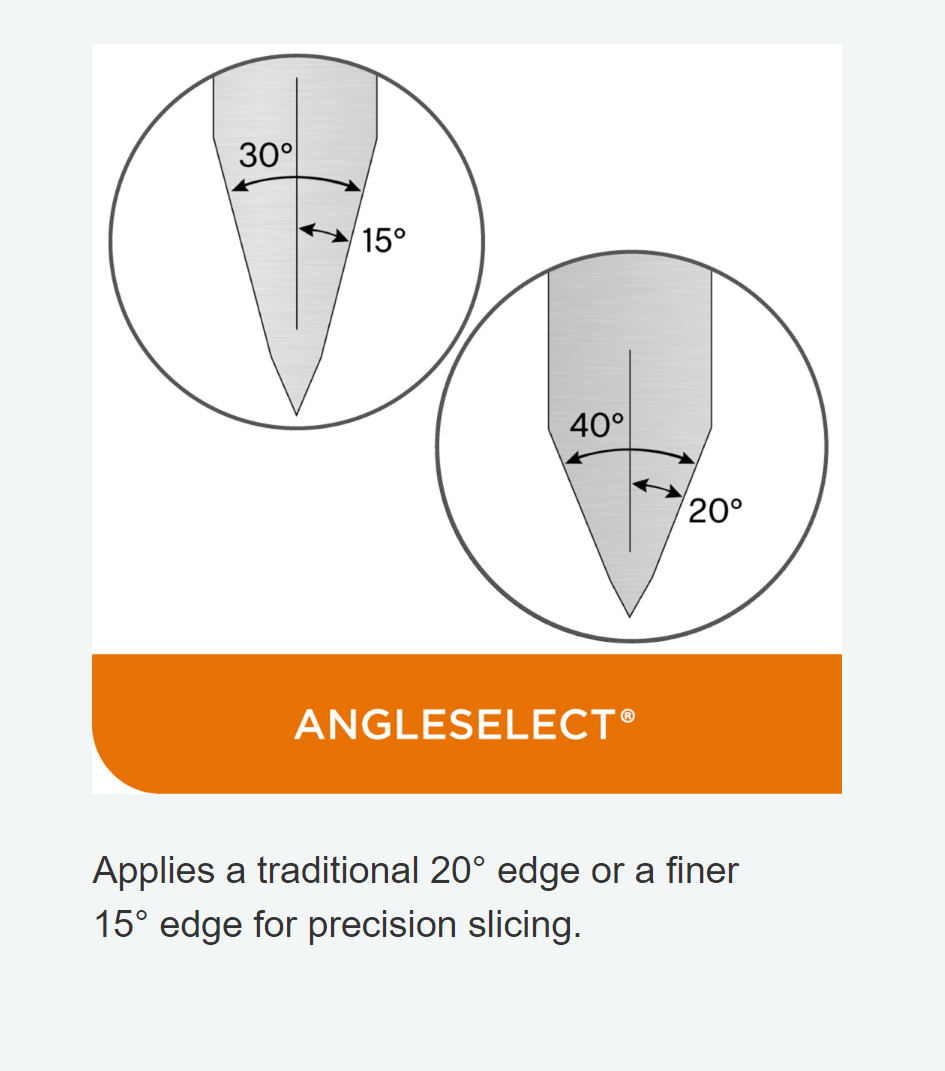 30°

15°

40°

20°

ANGLESELECT®

Applies a traditional 20° edge or a finer 15° edge for precision slicing.